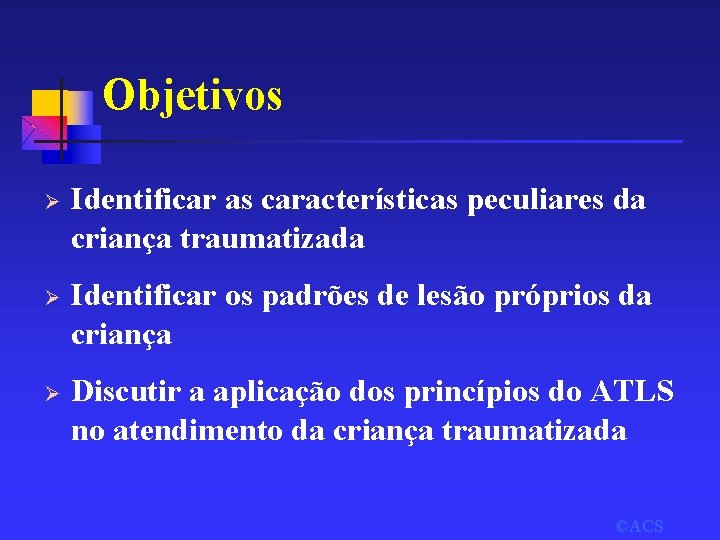 Objetivos

➢ Identificar as características peculiares da criança traumatizada

➢ Identificar os padrões de lesão próprios da criança

➢ Discutir a aplicação dos princípios do ATLS no atendimento da criança traumatizada

©ACS